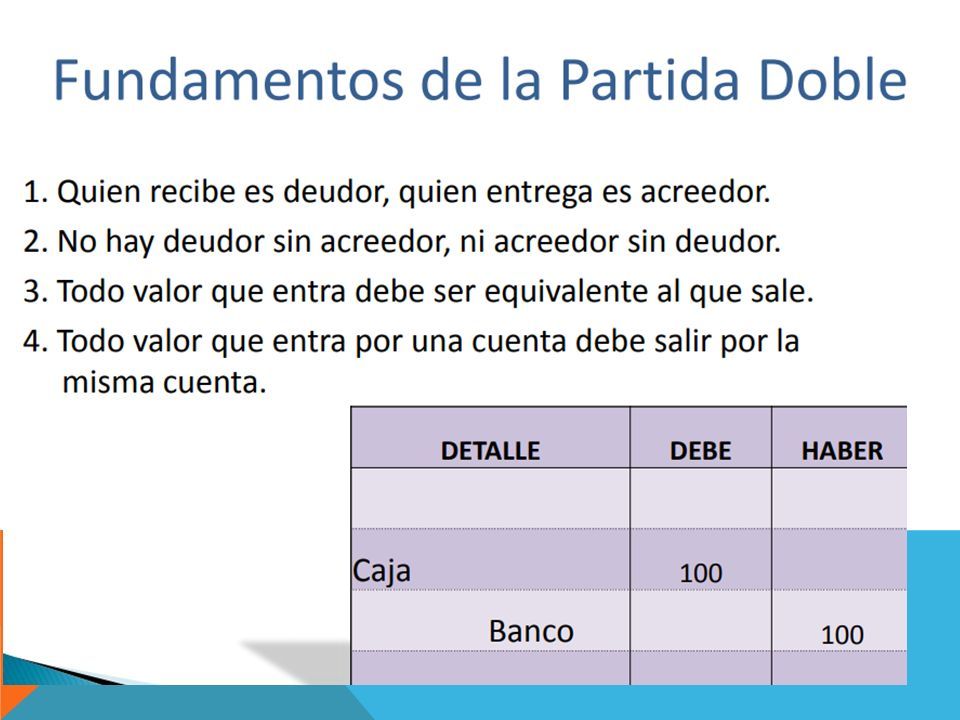 Fundamentos de la Partida Doble

1. Quien recibe es deudor, quien entrega es acreedor.
2. No hay deudor sin acreedor, ni acreedor sin deudor.
3. Todo valor que entra debe ser equivalente al que sale.
4. Todo valor que entra por una cuenta debe salir por la misma cuenta.

| DETALLE | DEBE | HABER |
|---|---|---|
| | | |
| Caja | 100 | |
| Banco | | 100 |
| | | |